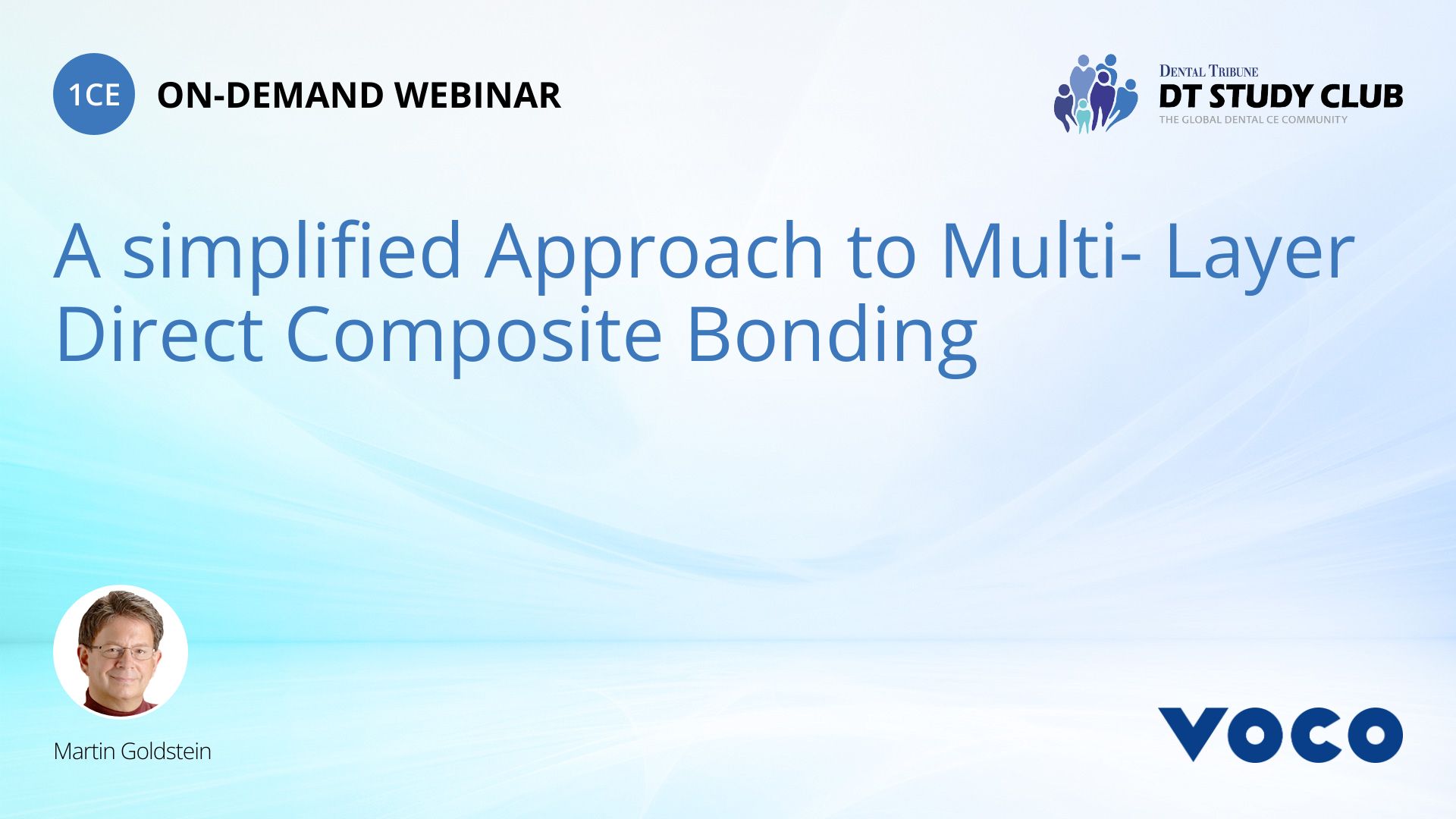 1CE ON-DEMAND WEBINAR

DENTAL TRIBUNE
DT STUDY CLUB
THE GLOBAL DENTAL CE COMMUNITY

A simplified Approach to Multi- Layer Direct Composite Bonding

Martin Goldstein

VOCO